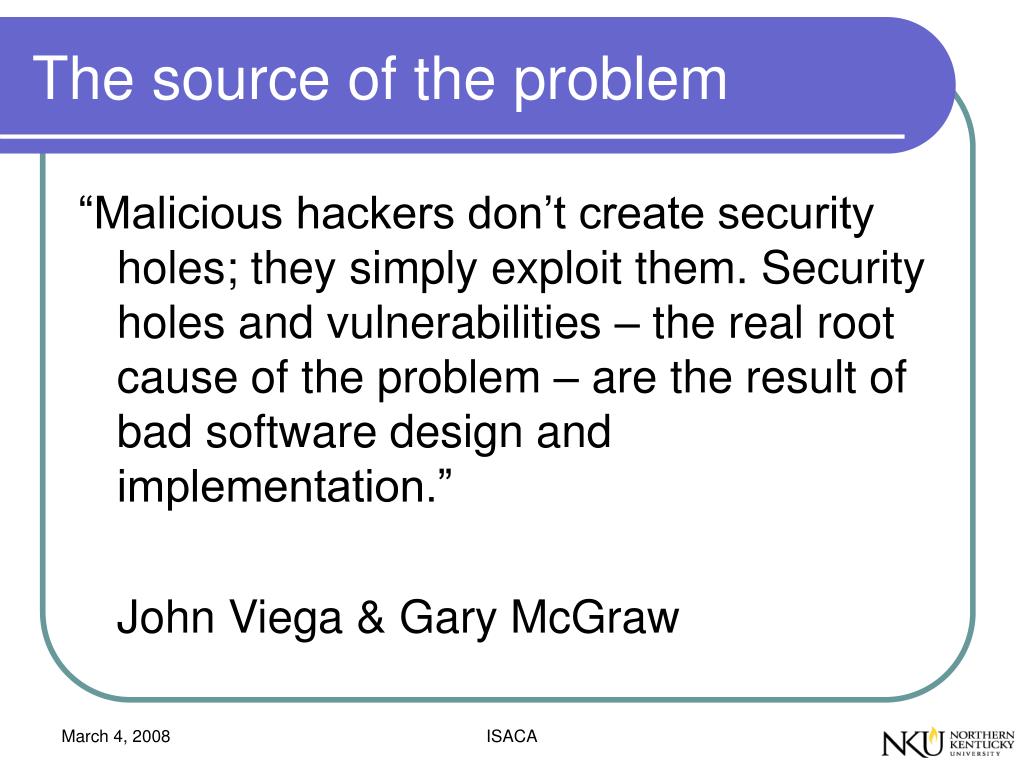 The source of the problem

“Malicious hackers don’t create security holes; they simply exploit them. Security holes and vulnerabilities – the real root cause of the problem – are the result of bad software design and implementation.”

John Viega & Gary McGraw

March 4, 2008

ISACA

NKU NORTHERN KENTUCKY UNIVERSITY